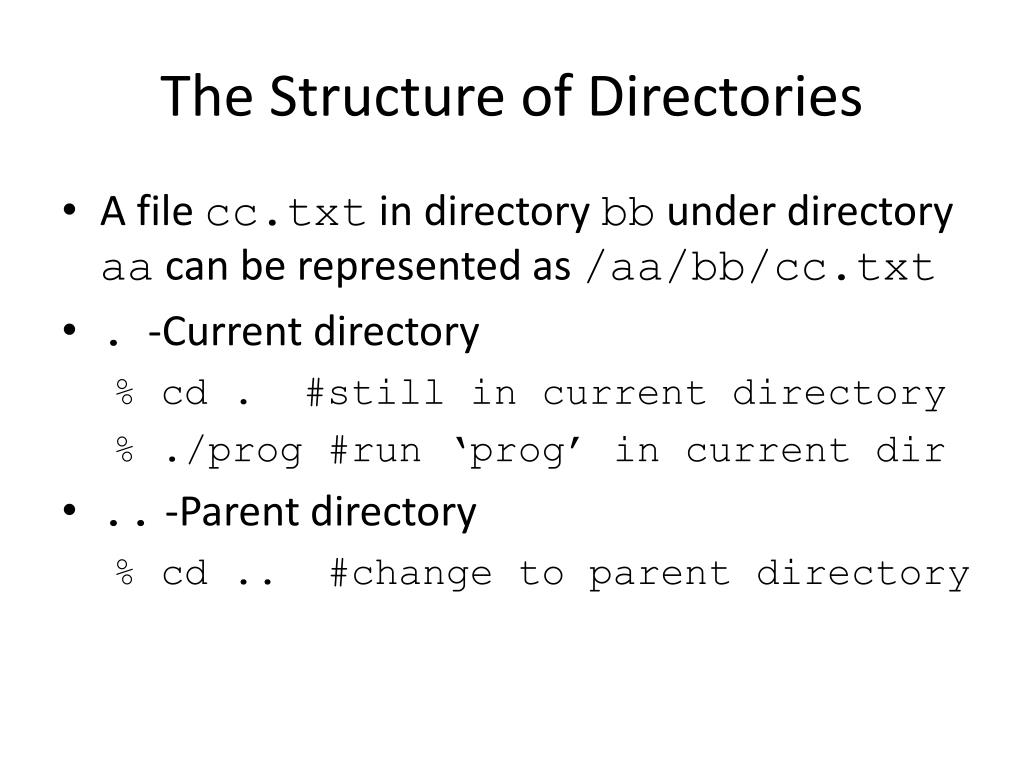 The Structure of Directories

• A file cc.txt in directory bb under directory aa can be represented as /aa/bb/cc.txt

• . -Current directory

% cd .  #still in current directory

% ./prog #run ‘prog’ in current dir

• .. -Parent directory

% cd ..  #change to parent directory